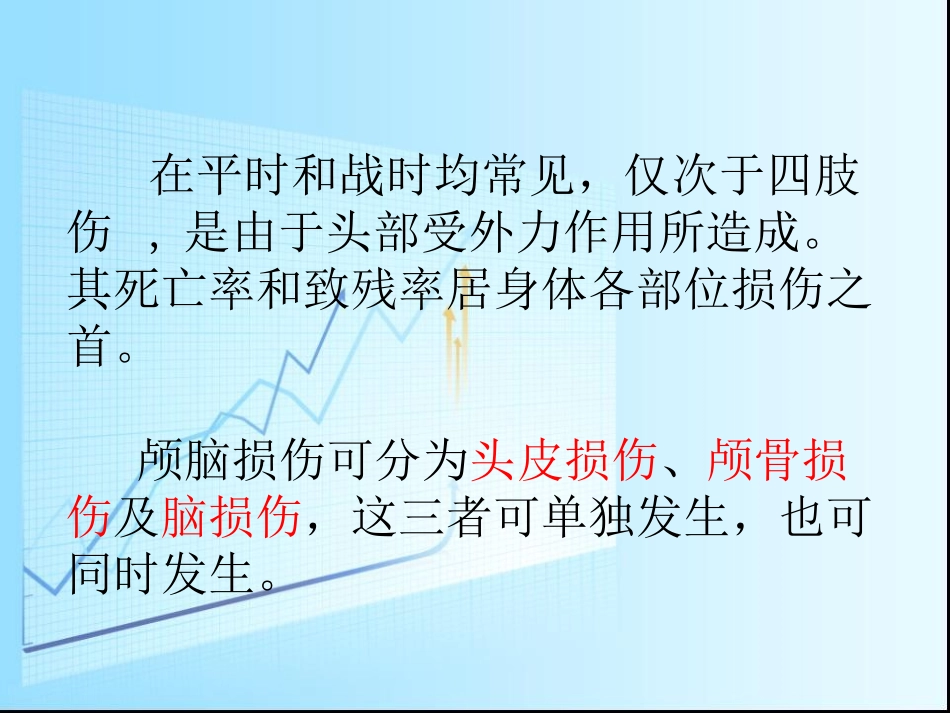 在平时和战时均常见，仅次于四肢伤 ，是由于头部受外力作用所造成。其死亡率和致残率居身体各部位损伤之首。

颅脑损伤可分为头皮损伤、颅骨损伤及脑损伤，这三者可单独发生，也可同时发生。